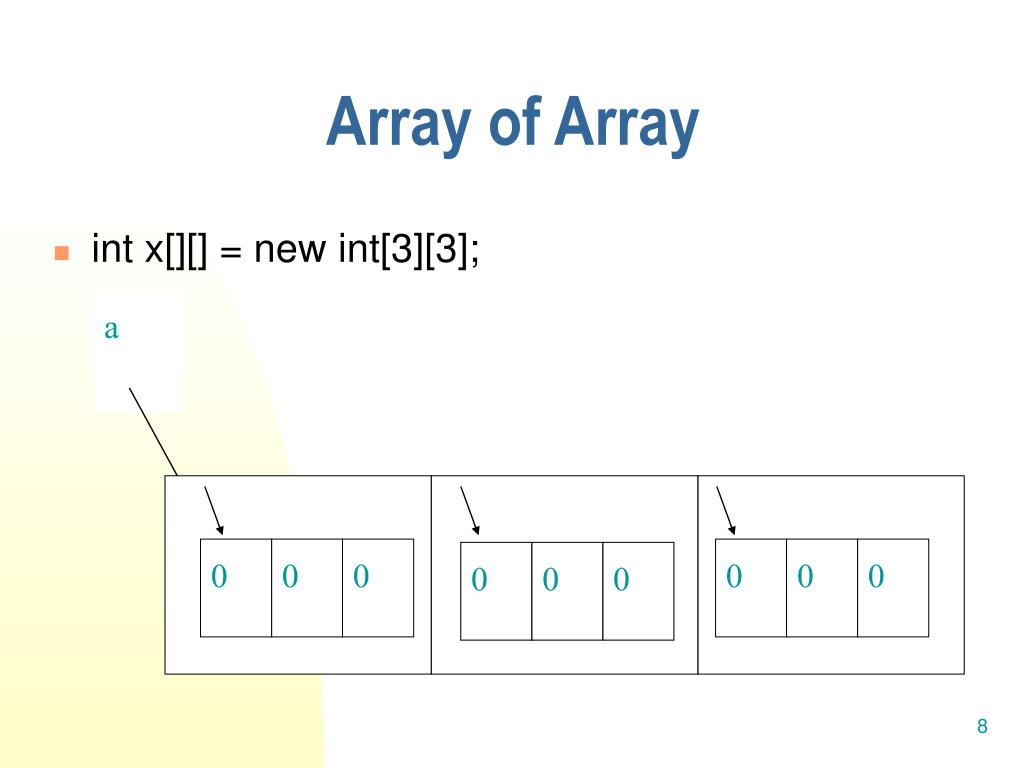 Array of Array

int x[][] = new int[3][3];

a

0 0 0
0 0 0
0 0 0

8